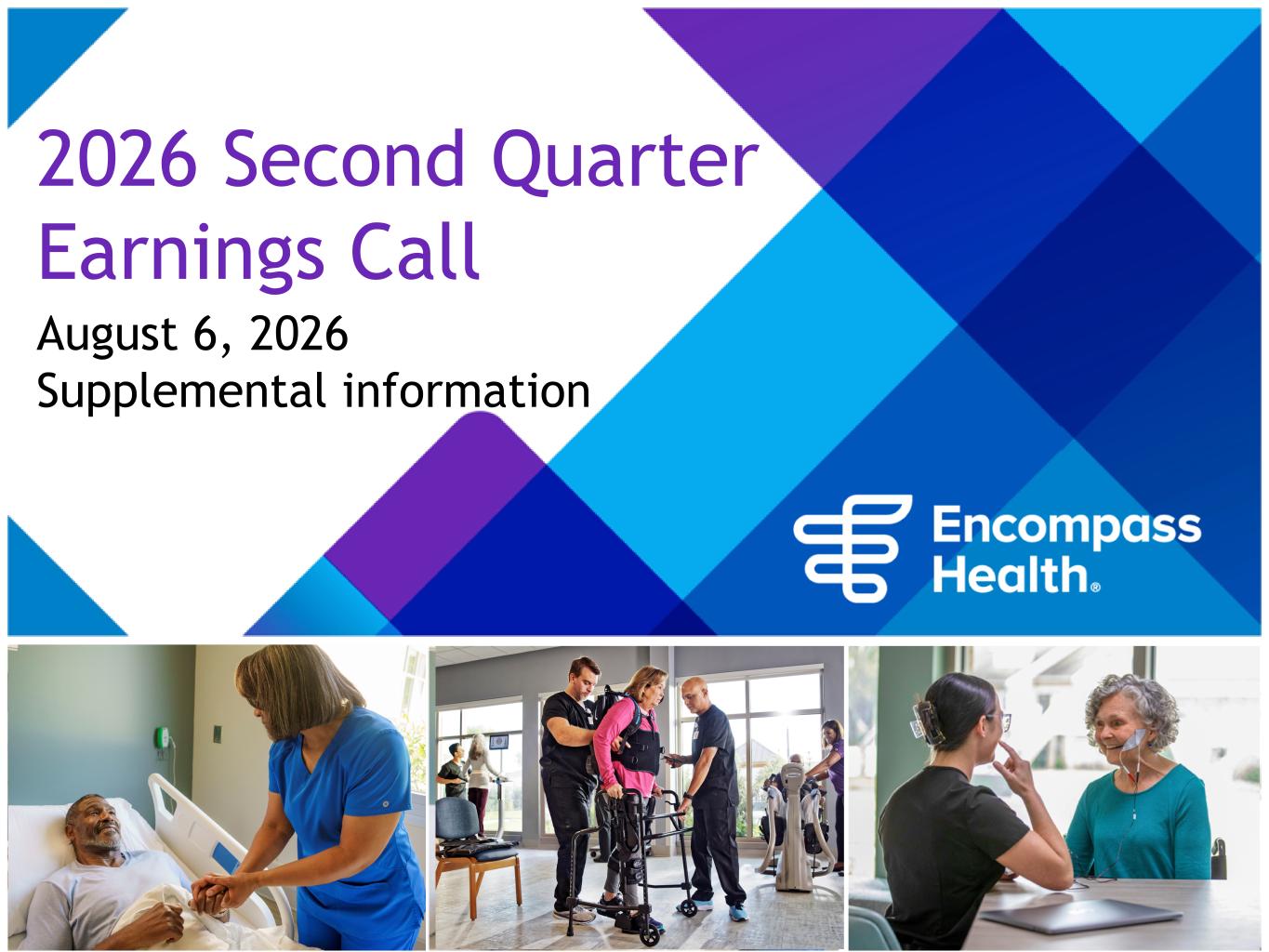 2026 Second Quarter Earnings Call

August 6, 2026
Supplemental information

Encompass Health®